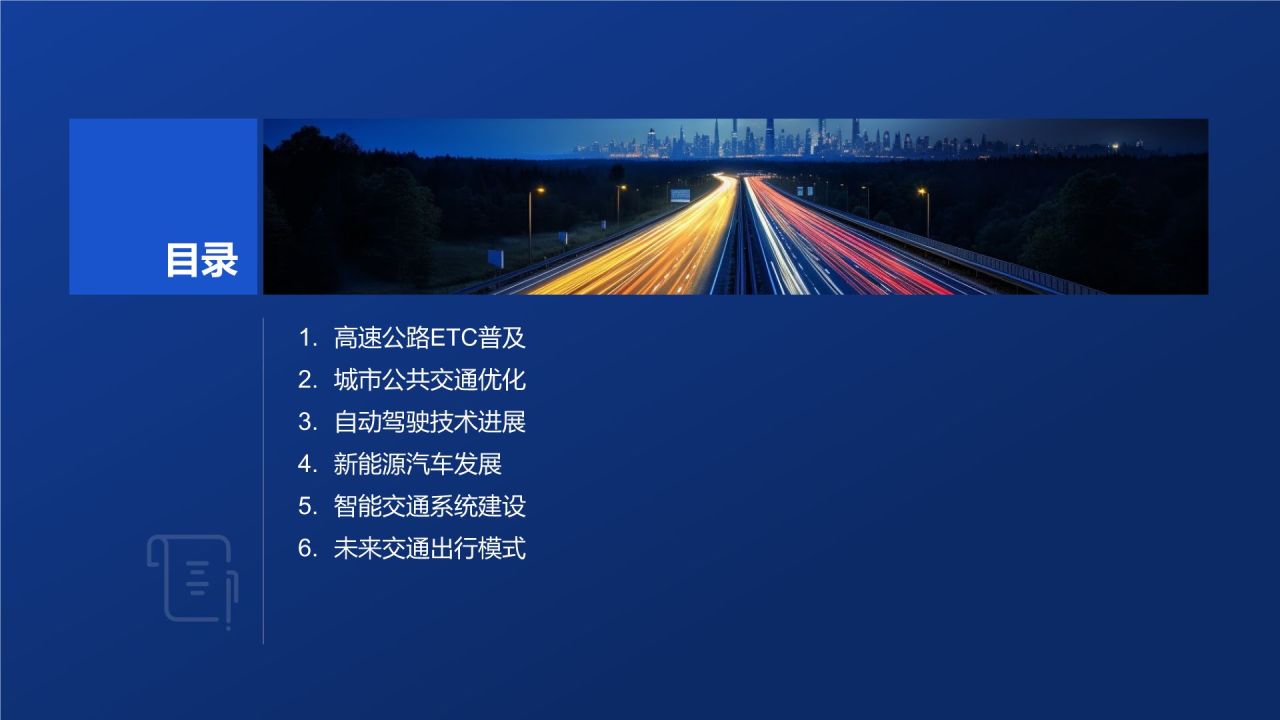 目录

1. 高速公路ETC普及
2. 城市公共交通优化
3. 自动驾驶技术进展
4. 新能源汽车发展
5. 智能交通系统建设
6. 未来交通出行模式